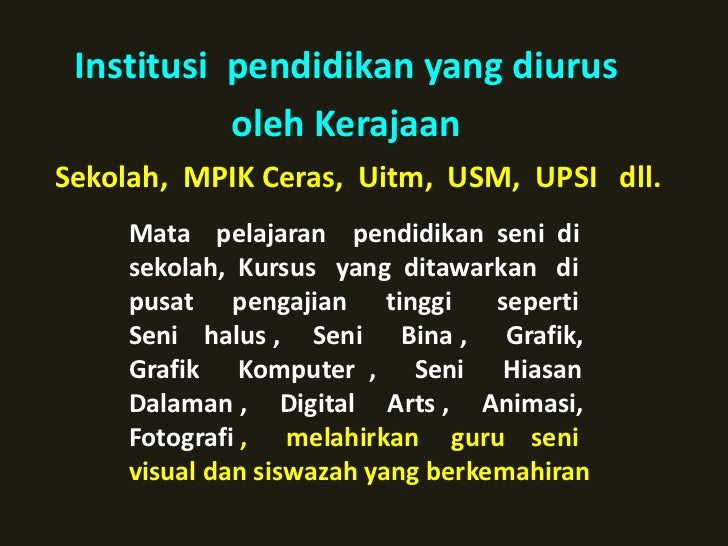 Institusi pendidikan yang diurus oleh Kerajaan

Sekolah, MPIK Ceras, Uitm, USM, UPSI dll.

Mata pelajaran pendidikan seni di sekolah, Kursus yang ditawarkan di pusat pengajian tinggi seperti Seni halus , Seni Bina , Grafik, Grafik Komputer , Seni Hiasan Dalaman , Digital Arts , Animasi, Fotografi , melahirkan guru seni visual dan siswazah yang berkemahiran